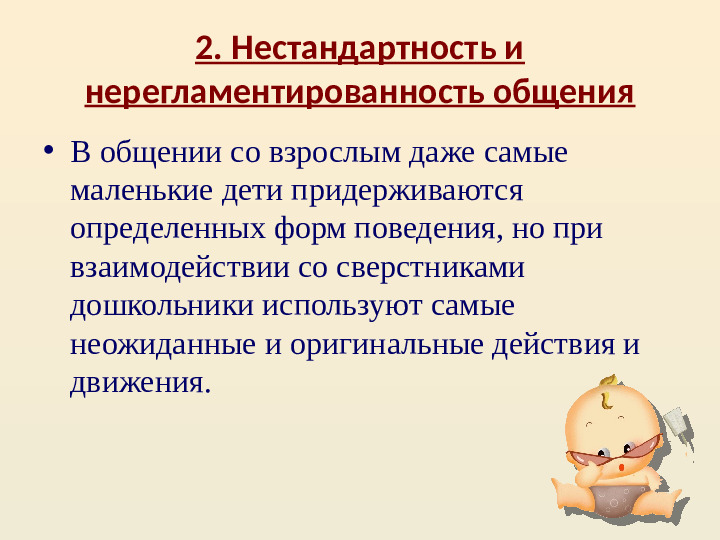 2. Нестандартность и нерегламентированность общения

• В общении со взрослым даже самые маленькие дети придерживаются определенных форм поведения, но при взаимодействии со сверстниками дошкольники используют самые неожиданные и оригинальные действия и движения.